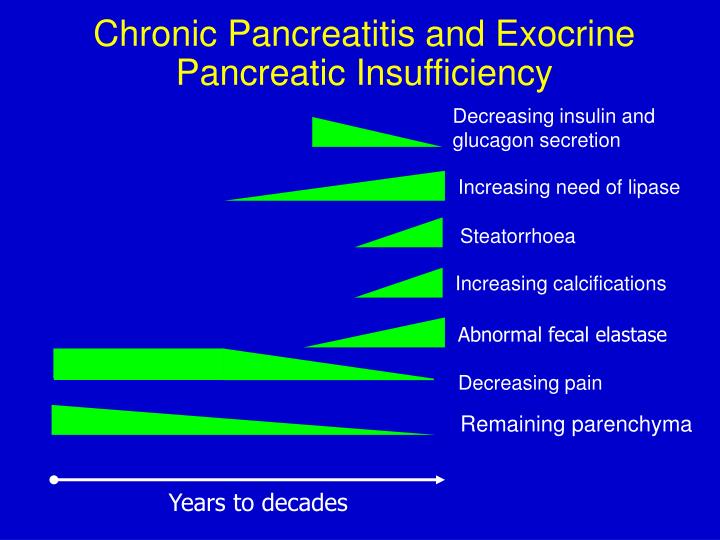 Chronic Pancreatitis and Exocrine Pancreatic Insufficiency

Decreasing insulin and glucagon secretion

Increasing need of lipase

Steatorrhoea

Increasing calcifications

Abnormal fecal elastase

Decreasing pain

Remaining parenchyma

Years to decades